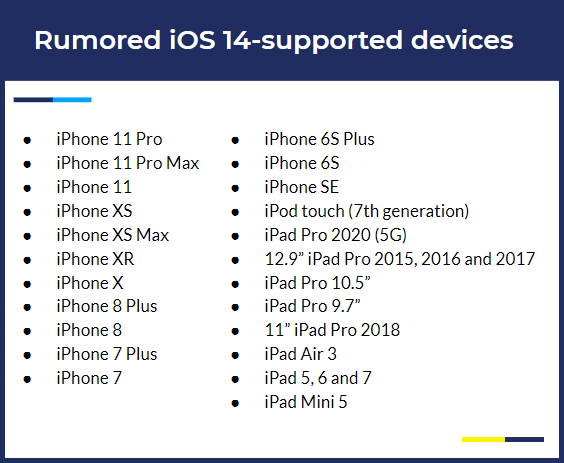 Rumored iOS 14-supported devices

- iPhone 11 Pro
- iPhone 11 Pro Max
- iPhone 11
- iPhone XS
- iPhone XS Max
- iPhone XR
- iPhone X
- iPhone 8 Plus
- iPhone 8
- iPhone 7 Plus
- iPhone 7

- iPhone 6S Plus
- iPhone 6S
- iPhone SE
- iPod touch (7th generation)
- iPad Pro 2020 (5G)
- 12.9” iPad Pro 2015, 2016 and 2017
- iPad Pro 10.5”
- iPad Pro 9.7”
- 11” iPad Pro 2018
- iPad Air 3
- iPad 5, 6 and 7
- iPad Mini 5